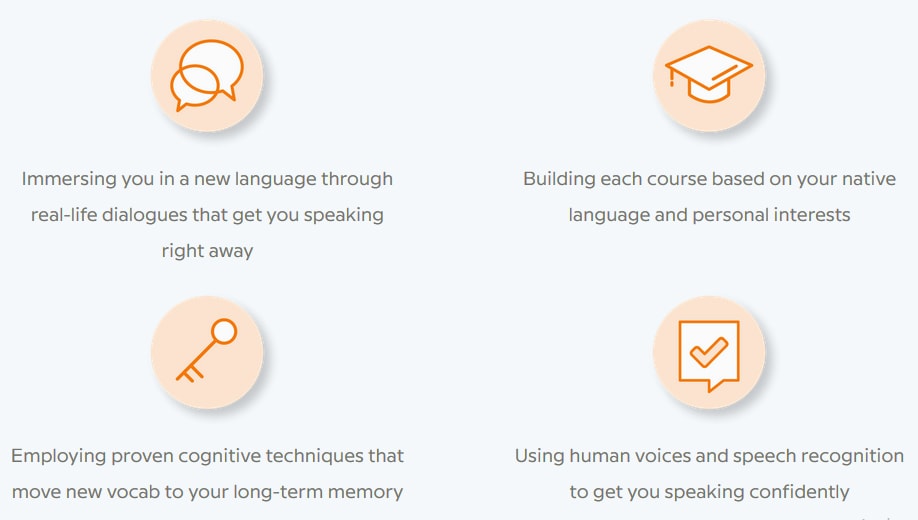 Immersing you in a new language through real-life dialogues that get you speaking right away

Building each course based on your native language and personal interests

Employing proven cognitive techniques that move new vocab to your long-term memory

Using human voices and speech recognition to get you speaking confidently